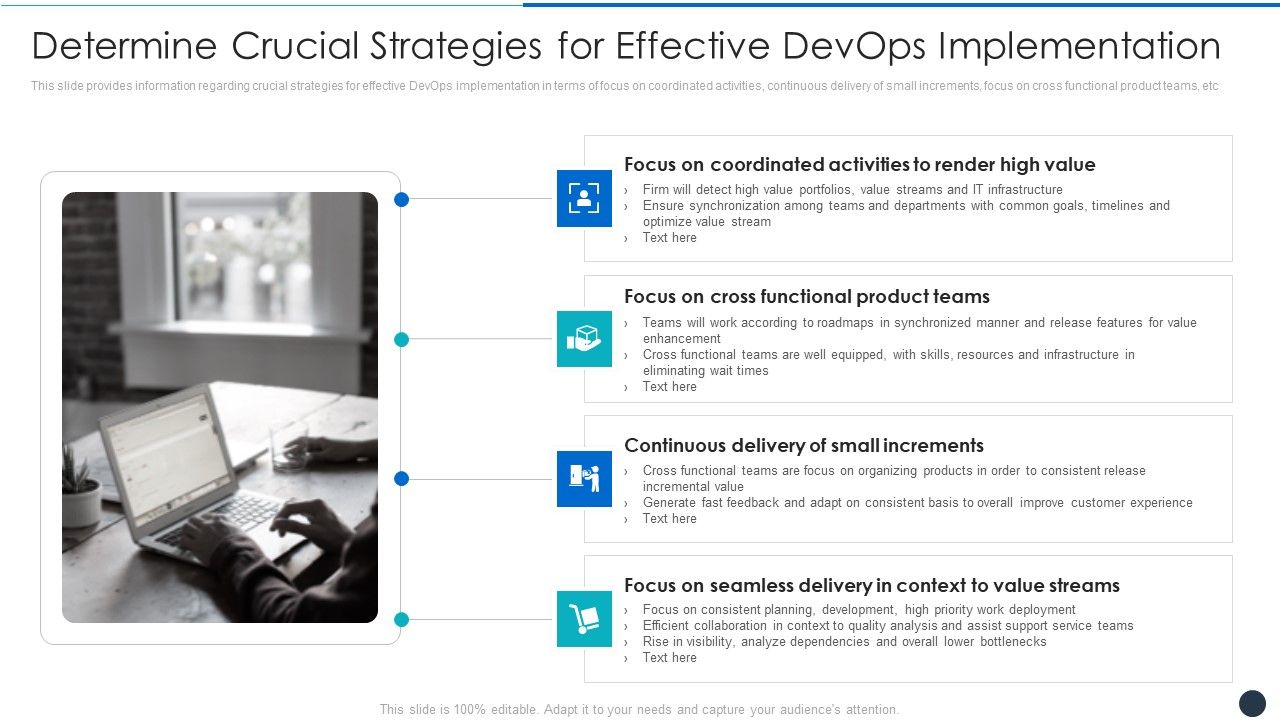 Determine Crucial Strategies for Effective DevOps Implementation

This slide provides information regarding crucial strategies for effective DevOps implementation in terms of focus on coordinated activities, continuous delivery of small increments, focus on cross functional product teams, etc

Focus on coordinated activities to render high value

› Firm will detect high value portfolios, value streams and IT infrastructure
› Ensure synchronization among teams and departments with common goals, timelines and optimize value stream
› Text here

Focus on cross functional product teams

› Teams will work according to roadmaps in synchronized manner and release features for value enhancement
› Cross functional teams are well equipped, with skills, resources and infrastructure in eliminating wait times
› Text here

Continuous delivery of small increments

› Cross functional teams are focus on organizing products in order to consistent release incremental value
› Generate fast feedback and adapt on consistent basis to overall improve customer experience
› Text here

Focus on seamless delivery in context to value streams

› Focus on consistent planning, development, high priority work deployment
› Efficient collaboration in context to quality analysis and assist support service teams
› Rise in visibility, analyze dependencies and overall lower bottlenecks
› Text here

This slide is 100% editable. Adapt it to your needs and capture your audience's attention.